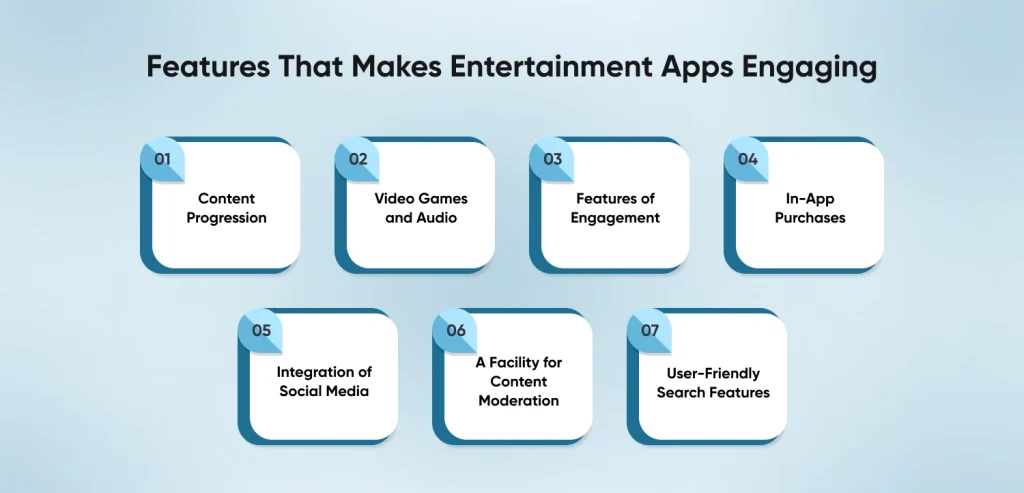 Features That Makes Entertainment Apps Engaging

01
Content Progression

02
Video Games and Audio

03
Features of Engagement

04
In-App Purchases

05
Integration of Social Media

06
A Facility for Content Moderation

07
User-Friendly Search Features